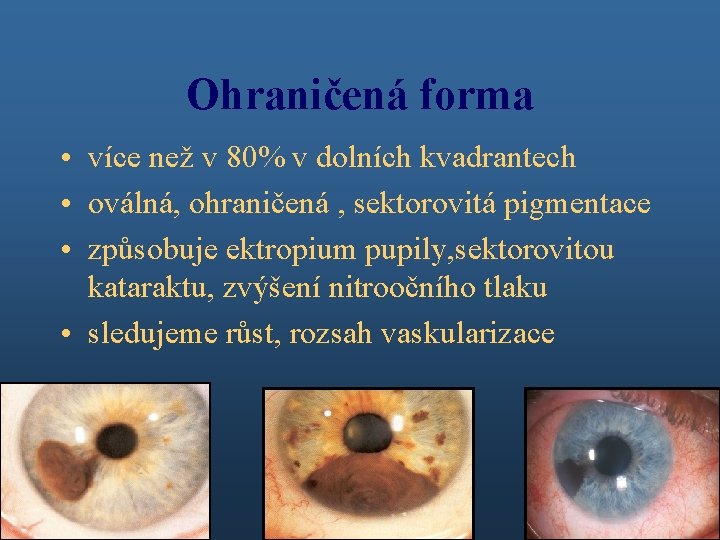 Ohraničená forma

• více než v 80% v dolních kvadrantech
• oválná, ohraničená , sektorovitá pigmentace
• způsobuje ektropium pupily,sektorovitou kataraktu, zvýšení nitroočního tlaku
• sledujeme růst, rozsah vaskularizace